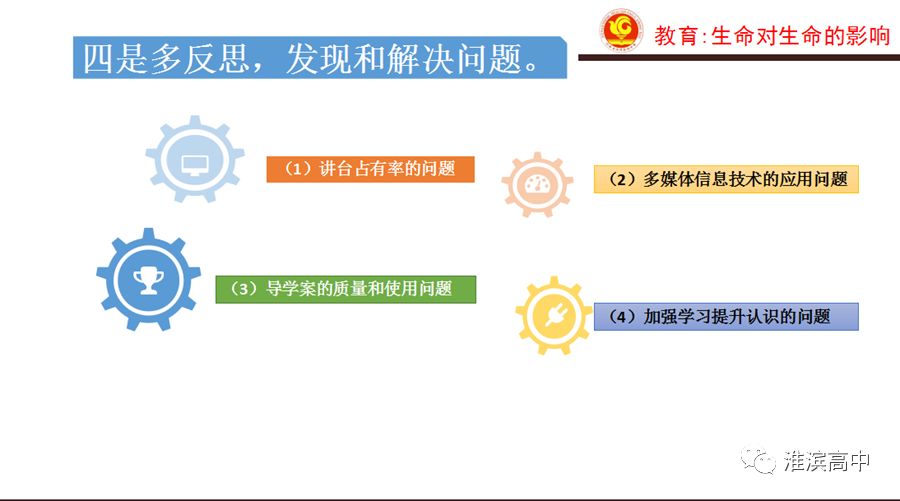 教育:生命对生命的影响

四是多反思，发现和解决问题。

（1）讲台占有率的问题

（2）多媒体信息技术的应用问题

（3）导学案的质量和使用问题

（4）加强学习提升认识的问题

淮滨高中